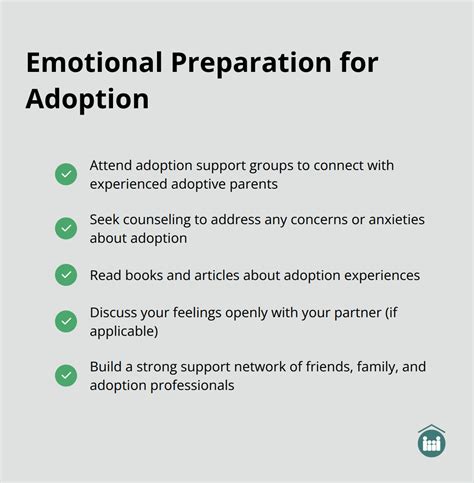 Emotional Preparation for Adoption

Attend adoption support groups to connect with experienced adoptive parents

Seek counseling to address any concerns or anxieties about adoption

Read books and articles about adoption experiences

Discuss your feelings openly with your partner (if applicable)

Build a strong support network of friends, family, and adoption professionals